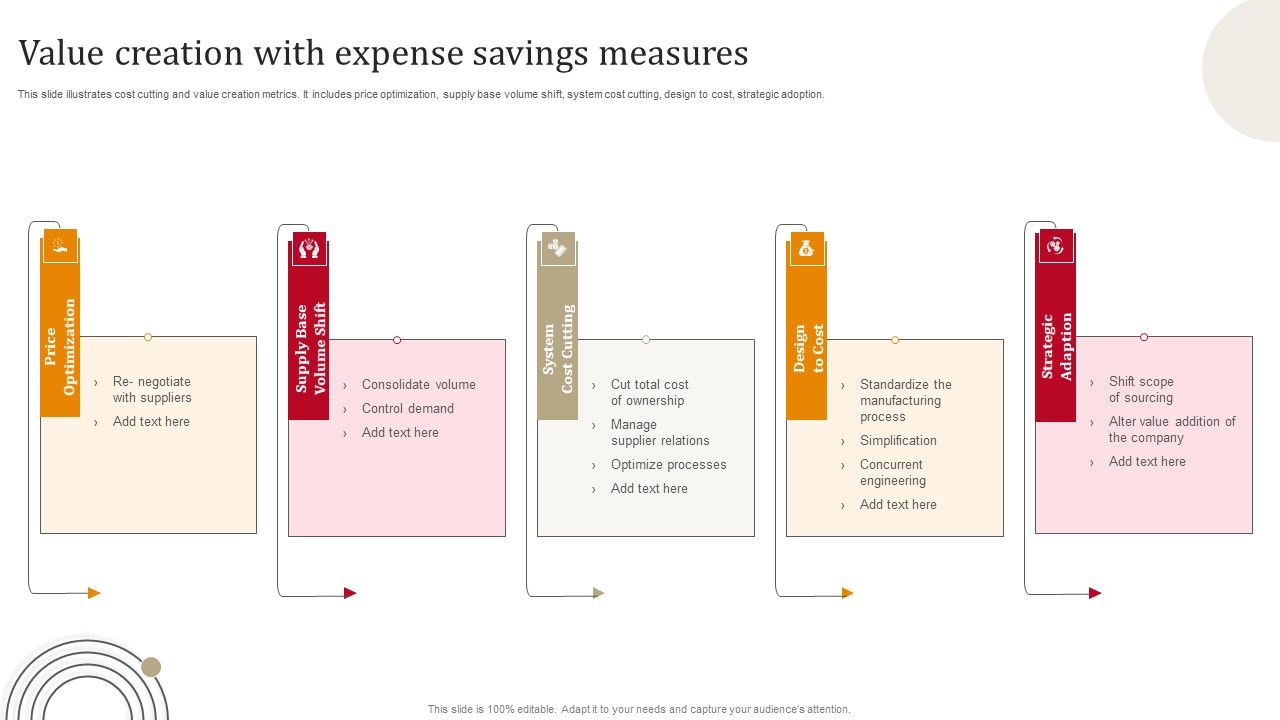 Value creation with expense savings measures

This slide illustrates cost cutting and value creation metrics. It includes price optimization, supply base volume shift, system cost cutting, design to cost, strategic adoption.

Price Optimization

› Re- negotiate with suppliers
› Add text here

Supply Base Volume Shift

› Consolidate volume
› Control demand
› Add text here

System Cost Cutting

› Cut total cost of ownership
› Manage supplier relations
› Optimize processes
› Add text here

Design to Cost

› Standardize the manufacturing process
› Simplification
› Concurrent engineering
› Add text here

Strategic Adaption

› Shift scope of sourcing
› Alter value addition of the company
› Add text here

This slide is 100% editable. Adapt it to your needs and capture your audience's attention.